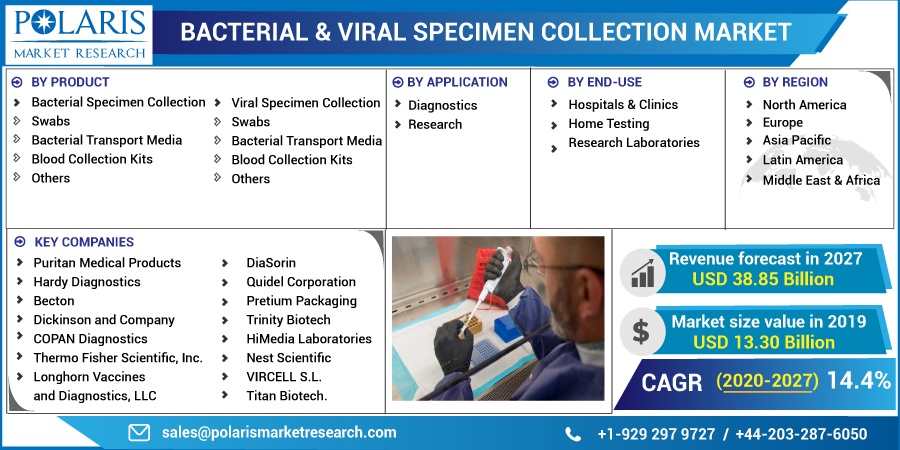 POLARIS
MARKET RESEARCH

BACTERIAL & VIRAL SPECIMEN COLLECTION MARKET

BY PRODUCT
Bacterial Specimen Collection
Swabs
Bacterial Transport Media
Blood Collection Kits
Others

Viral Specimen Collection
Swabs
Bacterial Transport Media
Blood Collection Kits
Others

BY APPLICATION
Diagnostics
Research

BY END-USE
Hospitals & Clinics
Home Testing
Research Laboratories

BY REGION
North America
Europe
Asia Pacific
Latin America
Middle East & Africa

KEY COMPANIES
Puritan Medical Products
Hardy Diagnostics
Becton
Dickinson and Company
COPAN Diagnostics
Thermo Fisher Scientific, Inc.
Longhorn Vaccines and Diagnostics, LLC

DiaSorin
Quidel Corporation
Pretium Packaging
Trinity Biotech
HiMedia Laboratories
Nest Scientific
VIRCELL S.L.
Titan Biotech.

Revenue forecast in 2027
USD 38.85 Billion

Market size value in 2019
USD 13.30 Billion

CAGR (2020-2027) 14.4%

sales@polarismarketresearch.com

+1-929 297 9727 / +44-203-287-6050